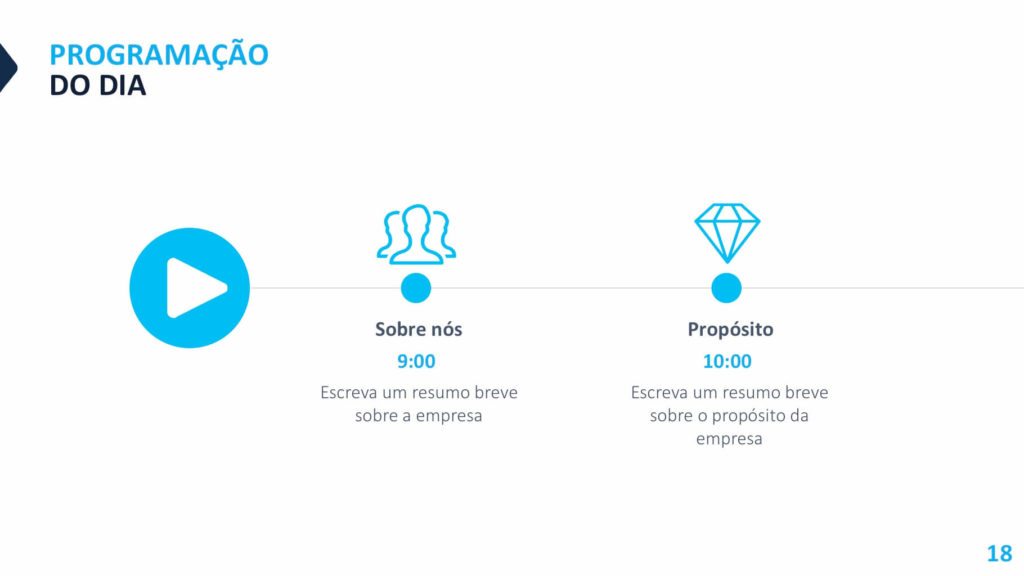 PROGRAMAÇÃO
DO DIA

Sobre nós
9:00
Escreva um resumo breve sobre a empresa

Propósito
10:00
Escreva um resumo breve sobre o propósito da empresa

18